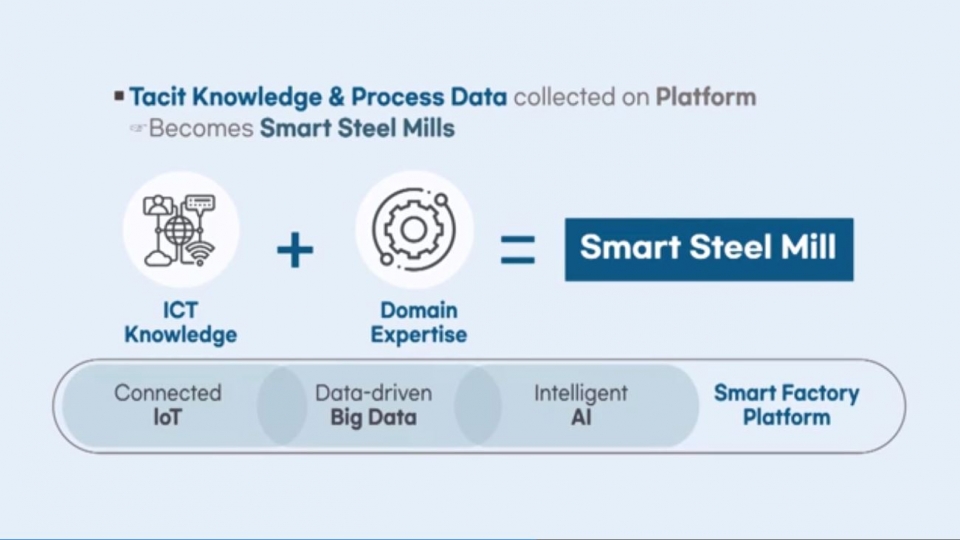 ▪ Tacit Knowledge & Process Data collected on Platform
☞ Becomes Smart Steel Mills

ICT Knowledge + Domain Expertise = Smart Steel Mill

Connected IoT
Data-driven Big Data
Intelligent AI
Smart Factory Platform